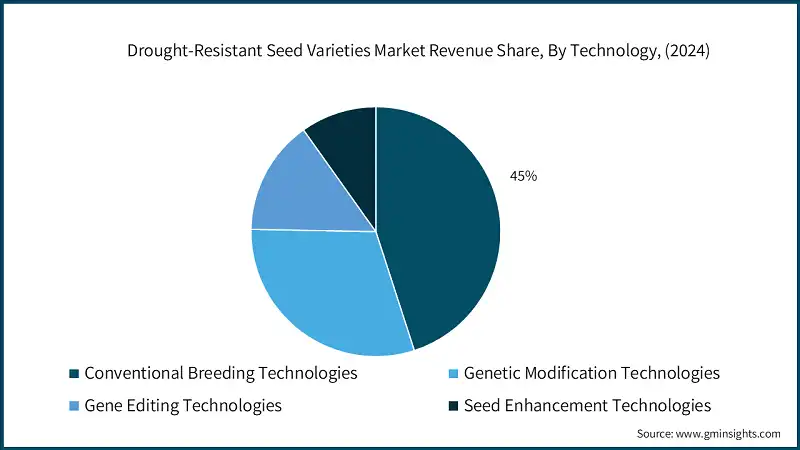 Drought-Resistant Seed Varieties Market Revenue Share, By Technology, (2024)

45%

Conventional Breeding Technologies
Genetic Modification Technologies
Gene Editing Technologies
Seed Enhancement Technologies

Source: www.gminsights.com